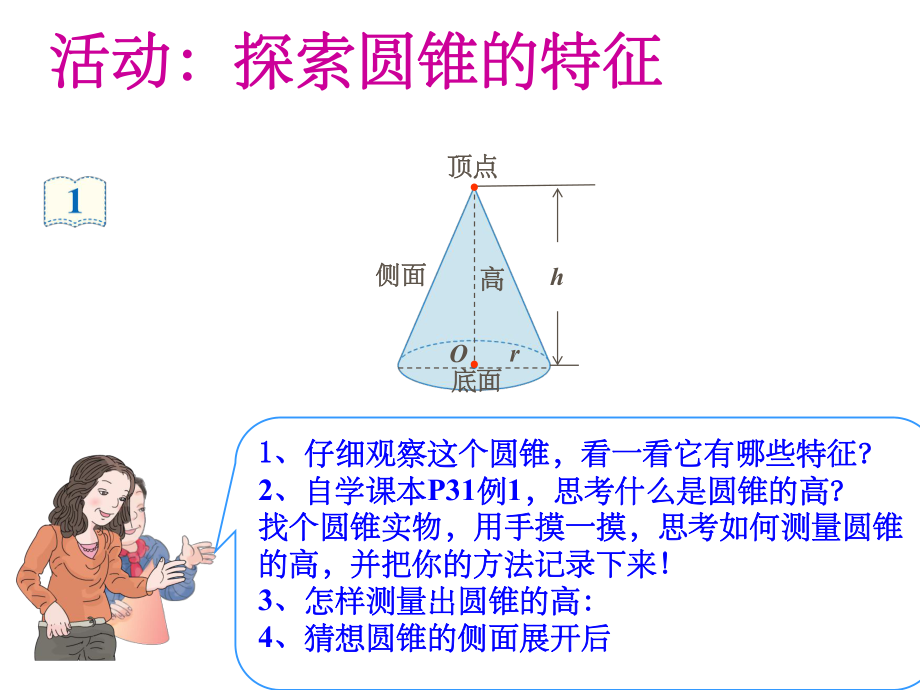 活动：探索圆锥的特征

1

顶点

侧面

高

$h$

$O$

$r$

底面

1、仔细观察这个圆锥，看一看它有哪些特征?
2、自学课本P31例1，思考什么是圆锥的高?
找个圆锥实物，用手摸一摸，思考如何测量圆锥的高，并把你的方法记录下来!
3、怎样测量出圆锥的高:
4、猜想圆锥的侧面展开后